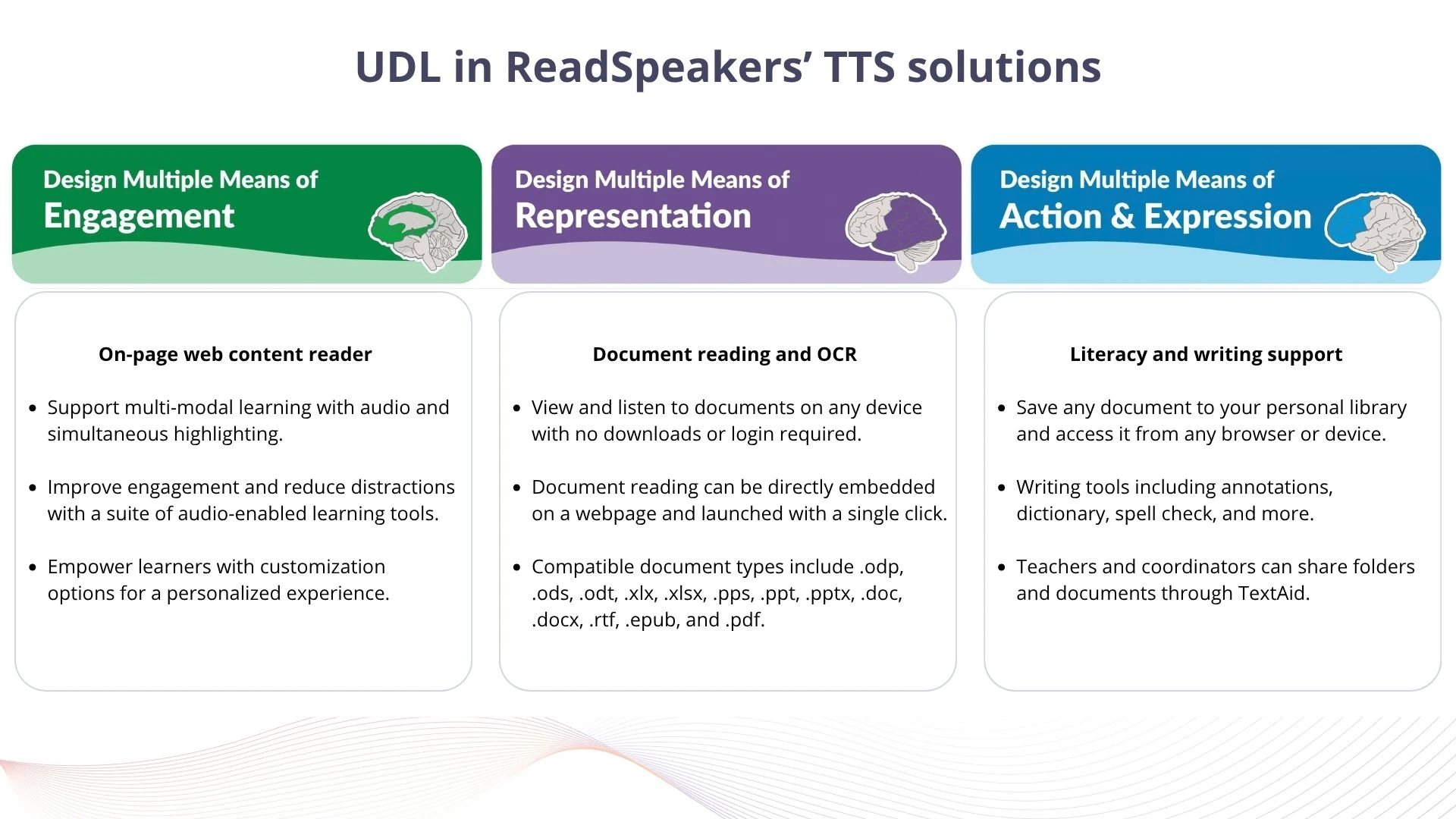 UDL in ReadSpeakers' TTS solutions

Design Multiple Means of
Engagement

On-page web content reader

• Support multi-modal learning with audio and simultaneous highlighting.

• Improve engagement and reduce distractions with a suite of audio-enabled learning tools.

• Empower learners with customization options for a personalized experience.

Design Multiple Means of
Representation

Document reading and OCR

• View and listen to documents on any device with no downloads or login required.

• Document reading can be directly embedded on a webpage and launched with a single click.

• Compatible document types include .odp, .ods, .odt, .xlx, .xlsx, .pps, .ppt, .pptx, .doc, .docx, .rtf, .epub, and .pdf.

Design Multiple Means of
Action & Expression

Literacy and writing support

• Save any document to your personal library and access it from any browser or device.

• Writing tools including annotations, dictionary, spell check, and more.

• Teachers and coordinators can share folders and documents through TextAid.